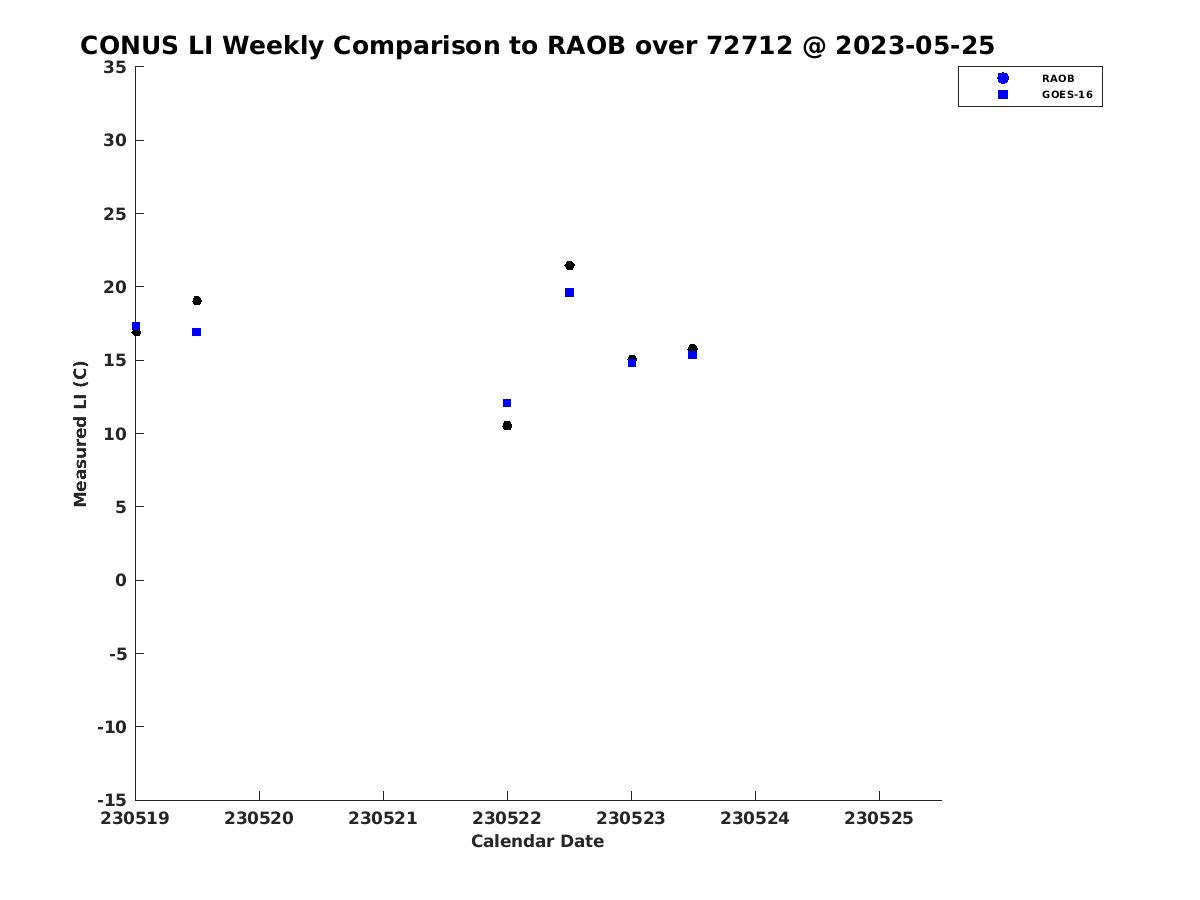 CONUS LI Weekly Comparison to RAOB over 72712 @ 2023-05-25

RAOB
GOES-16

35
30
25
20
15
10
5
0
-5
-10
-15

Measured LI (C)

230519
230520
230521
230522
230523
230524
230525

Calendar Date